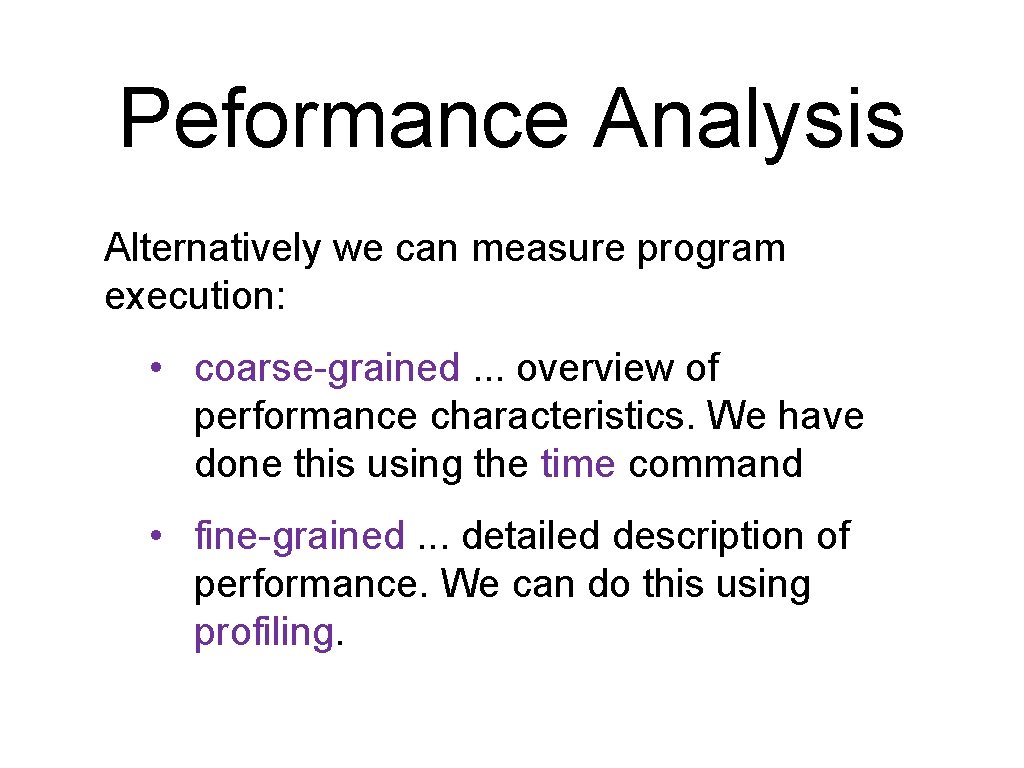 Peformance Analysis

Alternatively we can measure program execution:

• coarse-grained ... overview of performance characteristics. We have done this using the time command

• fine-grained ... detailed description of performance. We can do this using profiling.